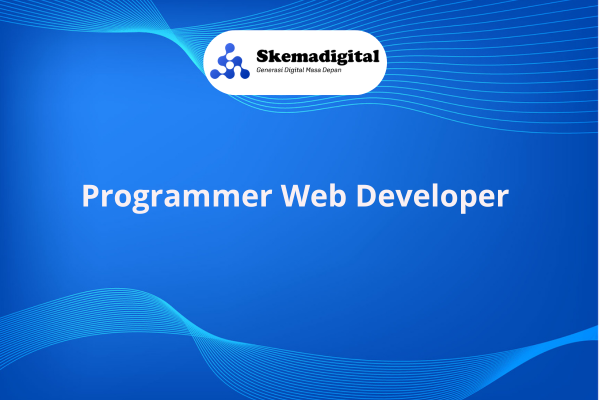 Skemadigital
Generasi Digital Masa Depan

Programmer Web Developer